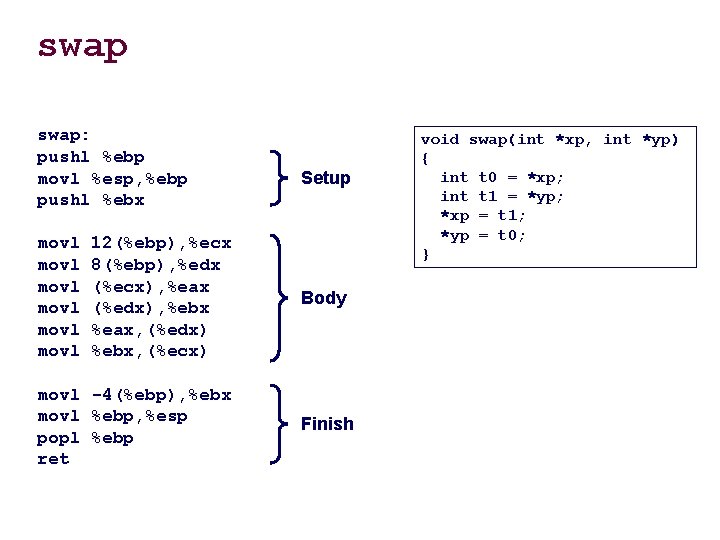 swap

swap:
pushl %ebp
movl %esp,%ebp
pushl %ebx

Setup

movl 12(%ebp),%ecx
movl 8(%ebp),%edx
movl (%ecx),%eax
movl (%edx),%ebx
movl %eax,(%edx)
movl %ebx,(%ecx)

Body

movl -4(%ebp),%ebx
movl %ebp,%esp
popl %ebp
ret

Finish

void swap(int *xp, int *yp)
{
int t0 = *xp;
int t1 = *yp;
*xp = t1;
*yp = t0;
}